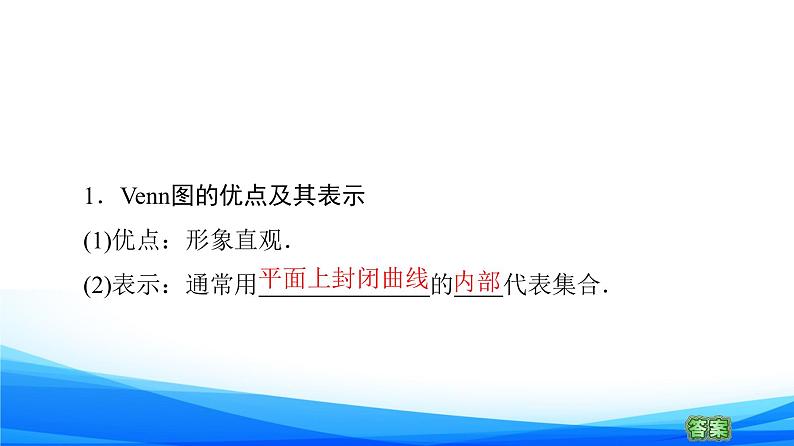 1．Venn图的优点及其表示

(1)优点：形象直观．

(2)表示：通常用平面上封闭曲线的内部代表集合．

答案